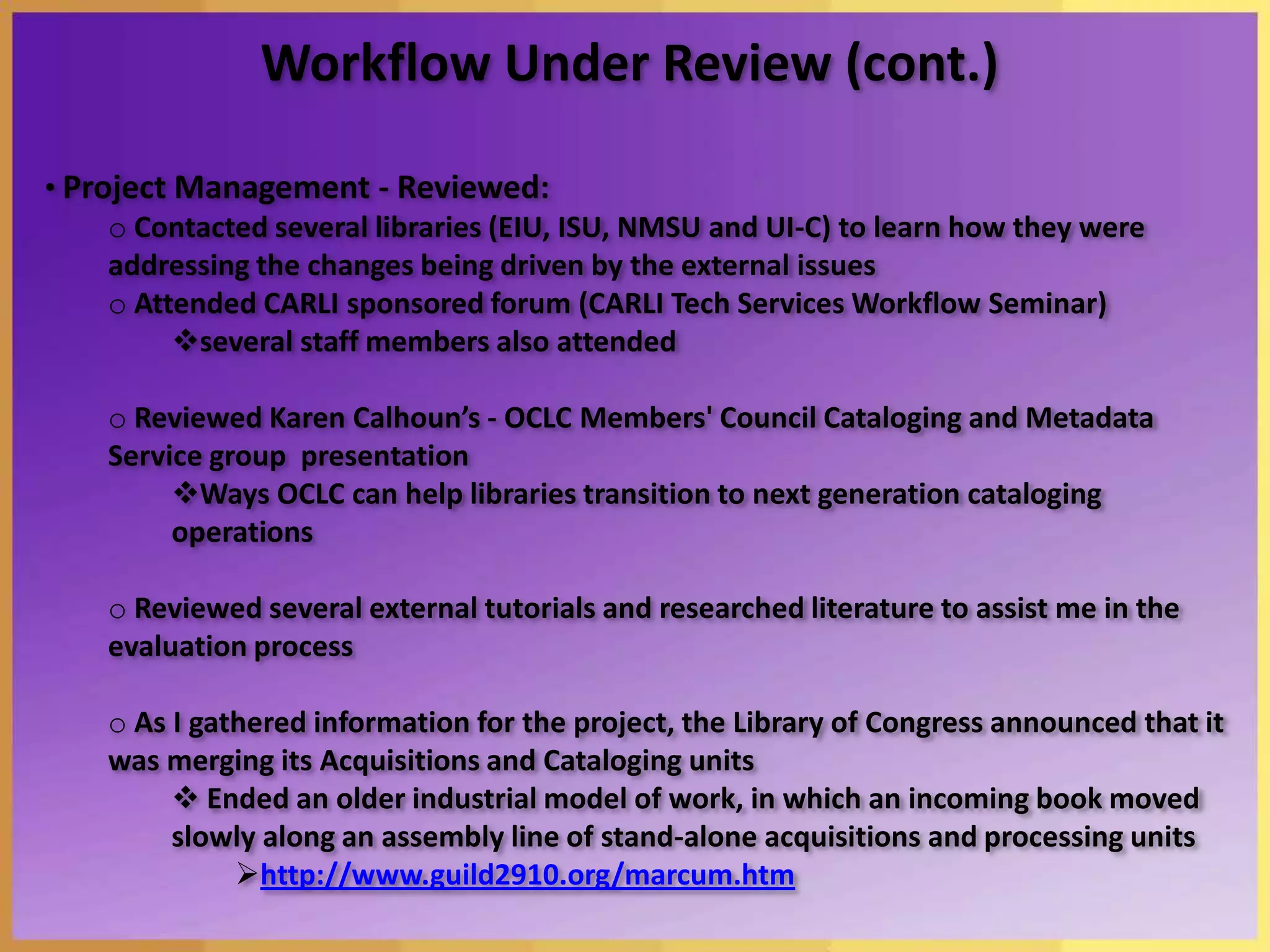 Workflow Under Review (cont.)

• Project Management - Reviewed:

o Contacted several libraries (EIU, ISU, NMSU and UI-C) to learn how they were addressing the changes being driven by the external issues

o Attended CARLI sponsored forum (CARLI Tech Services Workflow Seminar)

❖several staff members also attended

o Reviewed Karen Calhoun's - OCLC Members' Council Cataloging and Metadata Service group presentation

❖Ways OCLC can help libraries transition to next generation cataloging operations

o Reviewed several external tutorials and researched literature to assist me in the evaluation process

o As I gathered information for the project, the Library of Congress announced that it was merging its Acquisitions and Cataloging units

❖ Ended an older industrial model of work, in which an incoming book moved slowly along an assembly line of stand-alone acquisitions and processing units

➢http://www.guild2910.org/marcum.htm